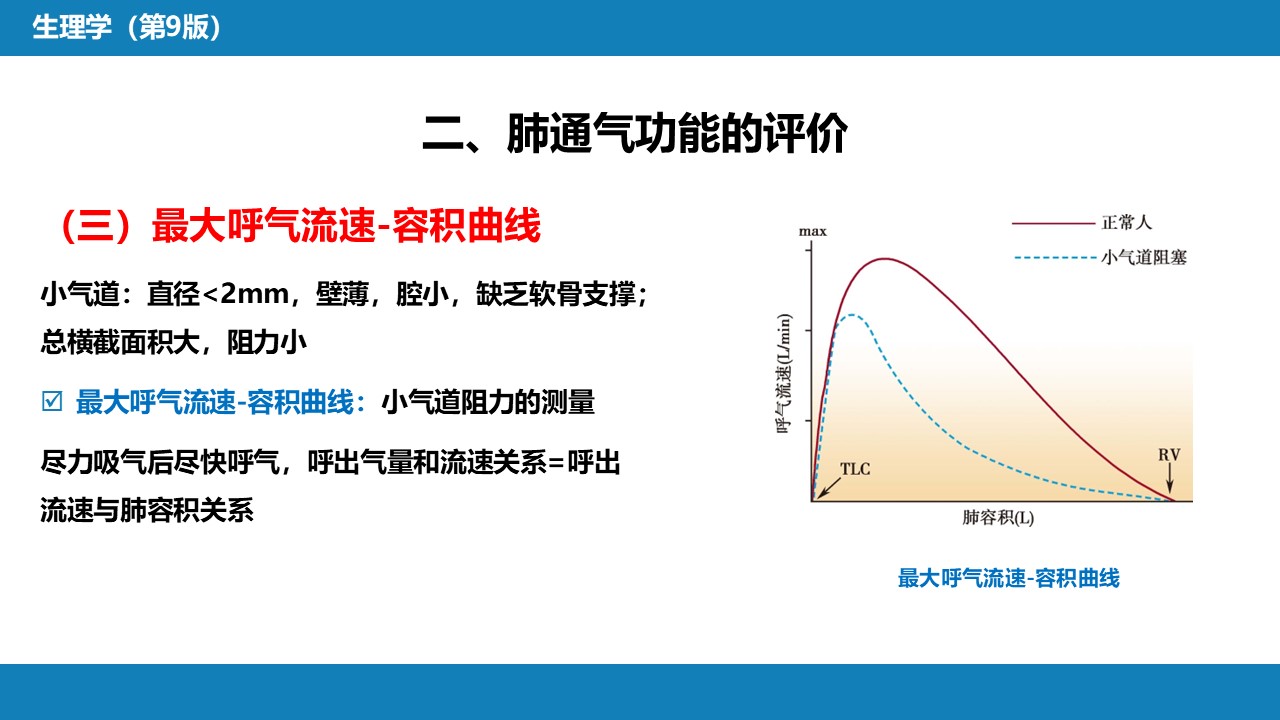 生理学（第9版）

二、肺通气功能的评价

（三）最大呼气流速-容积曲线

小气道：直径<2mm，壁薄，腔小，缺乏软骨支撑；总横截面积大，阻力小

☑ 最大呼气流速-容积曲线：小气道阻力的测量

尽力吸气后尽快呼气，呼出气量和流速关系=呼出流速与肺容积关系

正常人
小气道阻塞
max
呼气流速(L/min)
TLC
RV
肺容积(L)

最大呼气流速-容积曲线